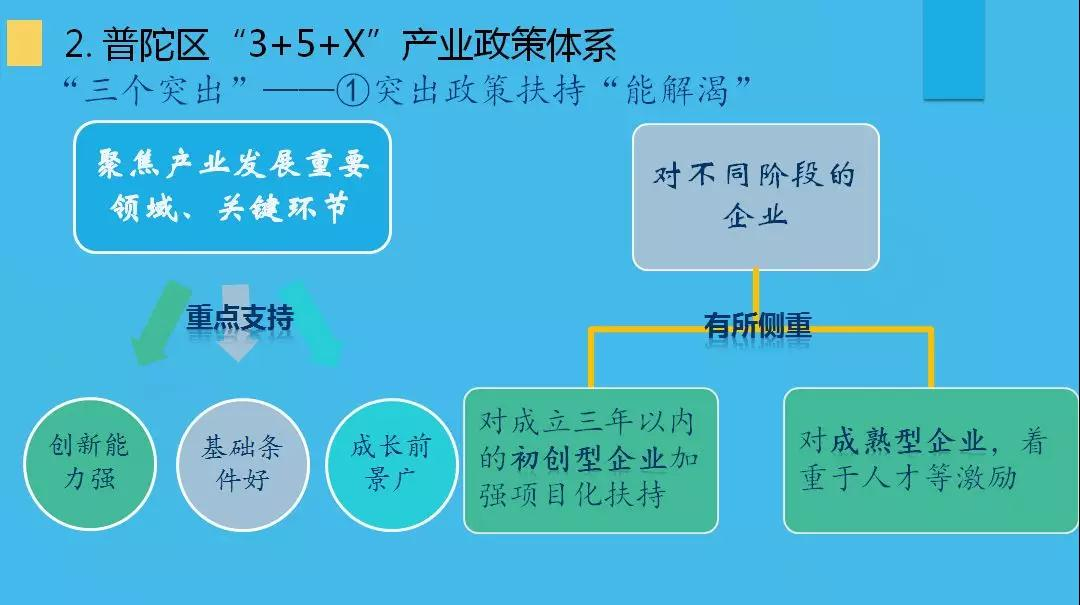 2. 普陀区“3+5+X”产业政策体系

“三个突出”——①突出政策扶持“能解渴”

聚焦产业发展重要领域、关键环节

重点支持

创新能力强

基础条件好

成长前景广

对不同阶段的企业

有所侧重

对成立三年以内的初创型企业加强项目化扶持

对成熟型企业，着重于人才等激励